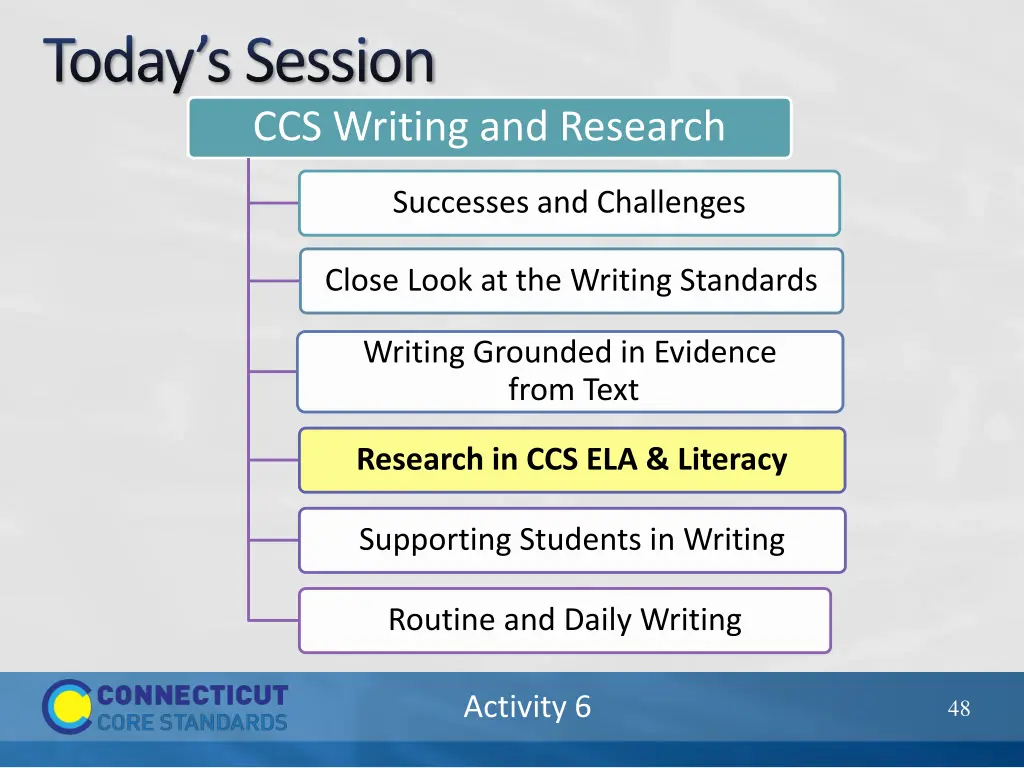 Today's Session

CCS Writing and Research

Successes and Challenges

Close Look at the Writing Standards

Writing Grounded in Evidence from Text

Research in CCS ELA & Literacy

Supporting Students in Writing

Routine and Daily Writing

CONNECTICUT CORE STANDARDS

Activity 6

48